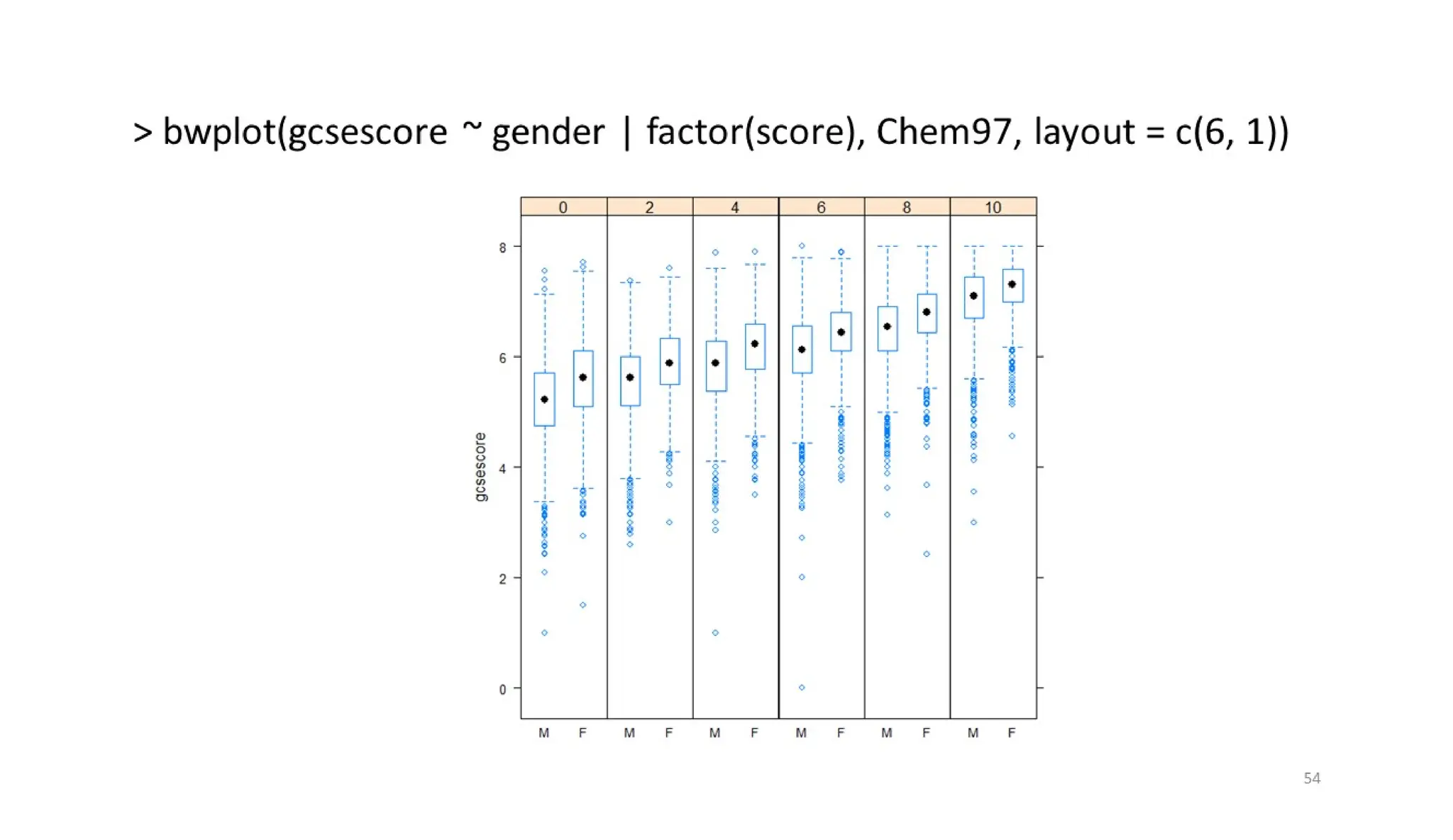 > bwplot(gcsescore ~ gender | factor(score), Chem97, layout = c(6, 1))

0 2 4 6 8 10

8
6
4
2
0

gcsescore

M F M F M F M F M F M F

54